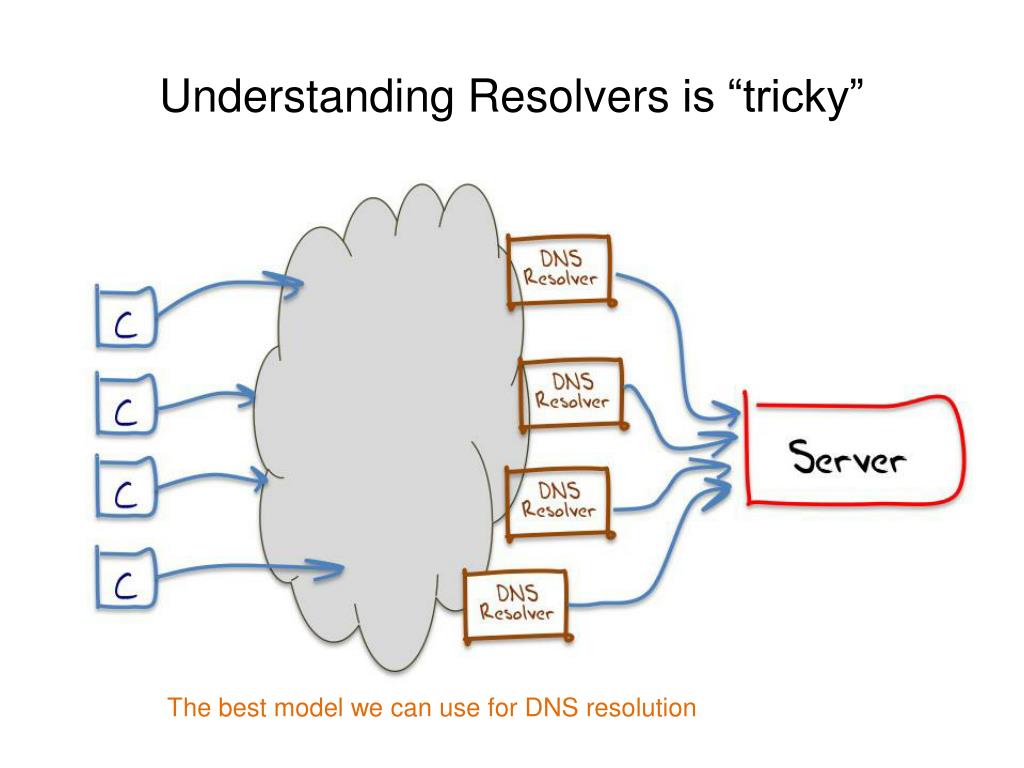 Understanding Resolvers is “tricky”

C

C

C

C

DNS Resolver

DNS Resolver

DNS Resolver

DNS Resolver

Server

The best model we can use for DNS resolution